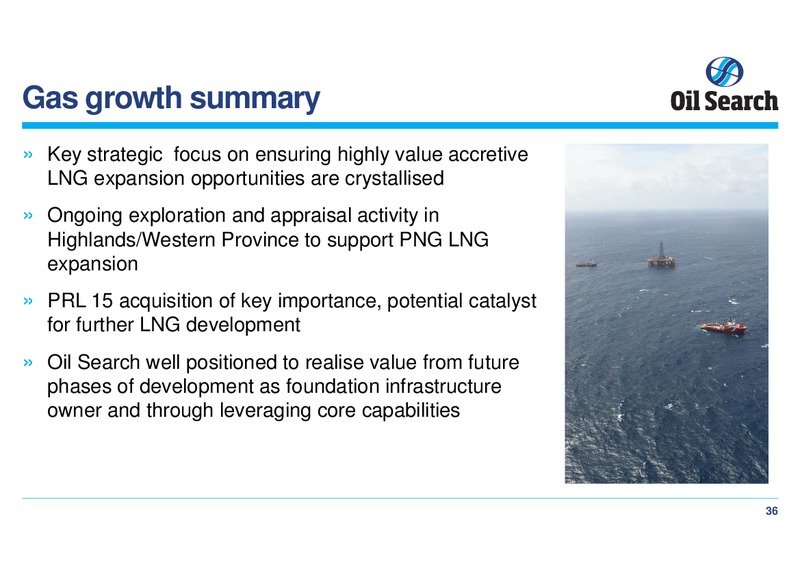 Gas growth summary

Oil Search

» Key strategic focus on ensuring highly value accretive LNG expansion opportunities are crystallised

» Ongoing exploration and appraisal activity in Highlands/Western Province to support PNG LNG expansion

» PRL 15 acquisition of key importance, potential catalyst for further LNG development

» Oil Search well positioned to realise value from future phases of development as foundation infrastructure owner and through leveraging core capabilities

36